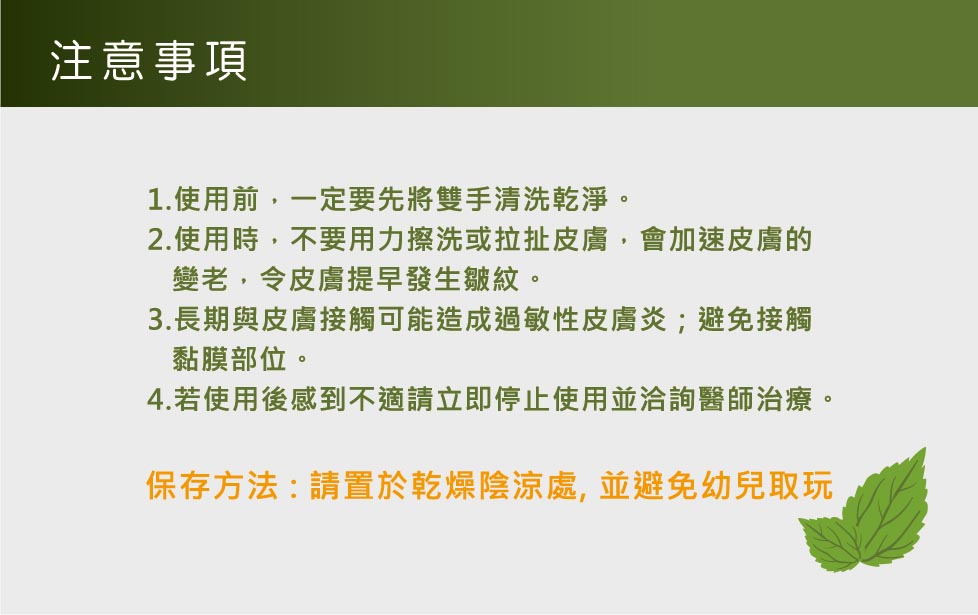 注意事項

1.使用前，一定要先將雙手清洗乾淨。
2.使用時，不要用力擦洗或拉扯皮膚，會加速皮膚的變老，令皮膚提早發生皺紋。
3.長期與皮膚接觸可能造成過敏性皮膚炎；避免接觸黏膜部位。
4.若使用後感到不適請立即停止使用並洽詢醫師治療。

保存方法：請置於乾燥陰涼處, 並避免幼兒取玩